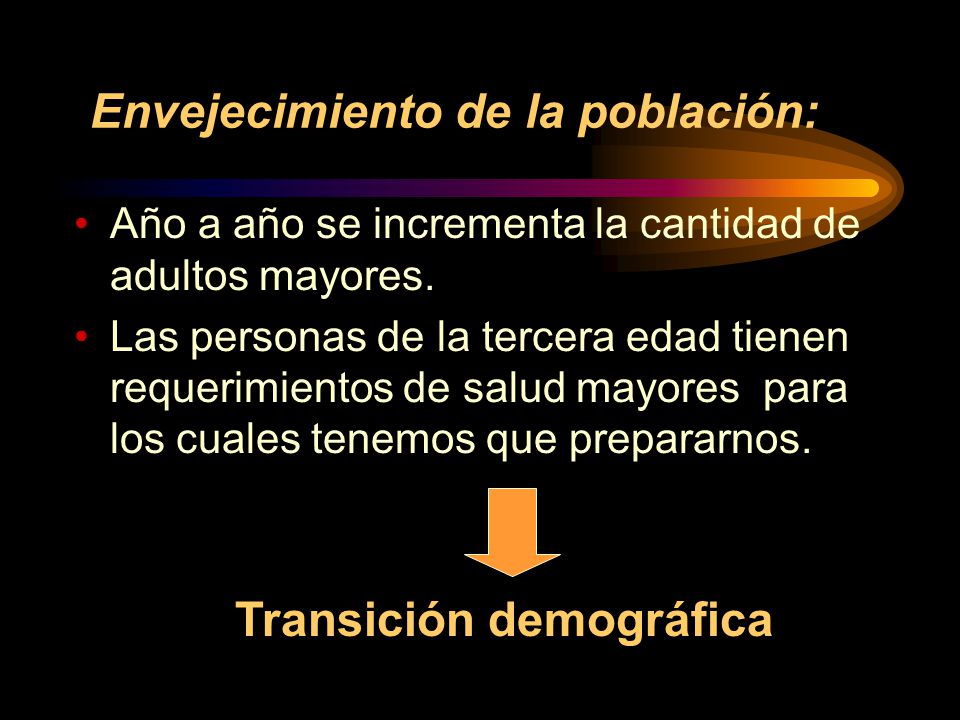 Envejecimiento de la población:

• Año a año se incrementa la cantidad de adultos mayores.
• Las personas de la tercera edad tienen requerimientos de salud mayores para los cuales tenemos que prepararnos.

Transición demográfica